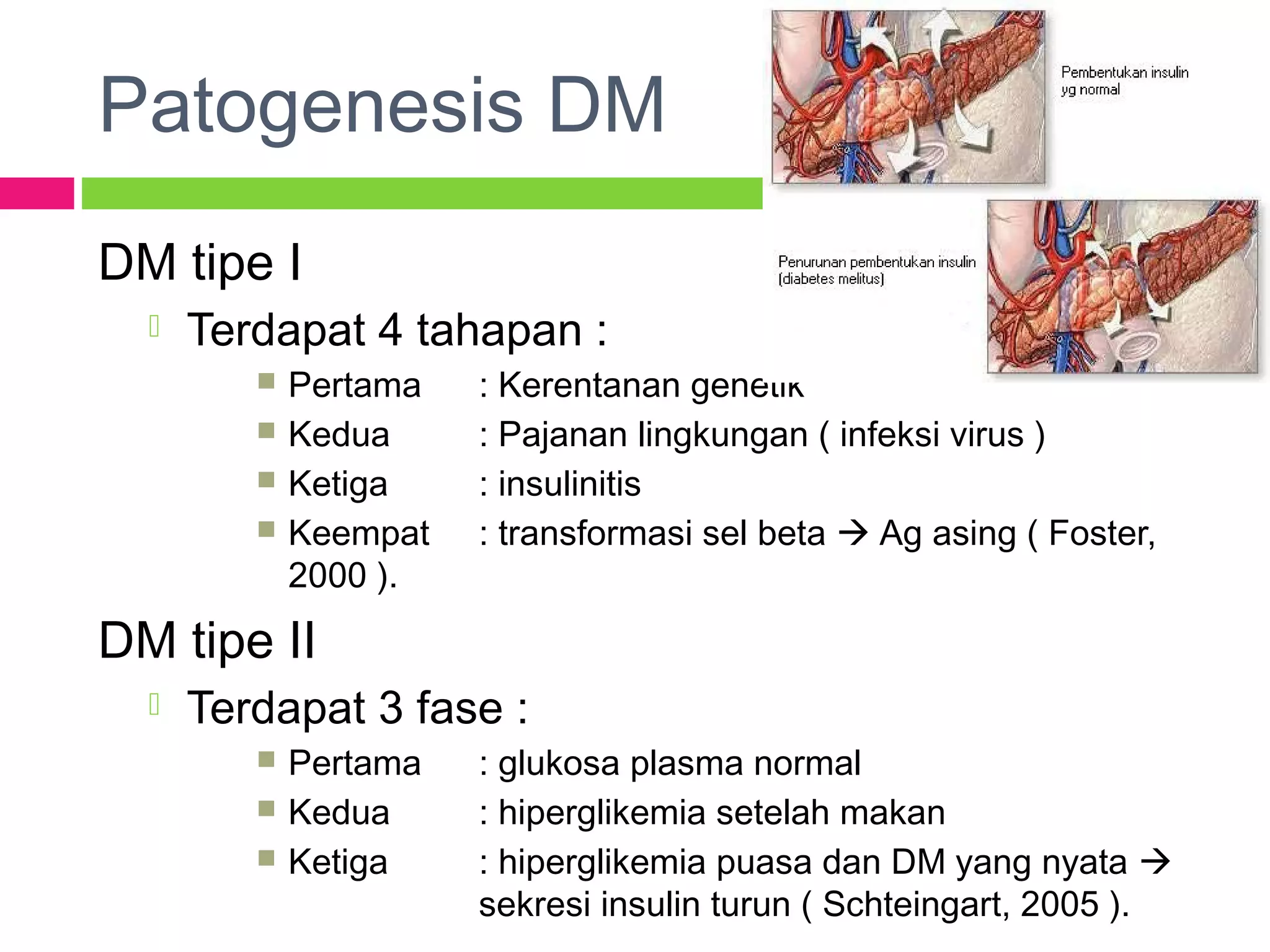 Patogenesis DM

Pembentukan insulin yg normal

Penurunan pembentukan insulin (diabetes melitus)

DM tipe I

Terdapat 4 tahapan :

Pertama : Kerentanan genetik

Kedua : Pajanan lingkungan ( infeksi virus )

Ketiga : insulinitis

Keempat : transformasi sel beta → Ag asing ( Foster, 2000 ).

DM tipe II

Terdapat 3 fase :

Pertama : glukosa plasma normal

Kedua : hiperglikemia setelah makan

Ketiga : hiperglikemia puasa dan DM yang nyata → sekresi insulin turun ( Schteingart, 2005 ).